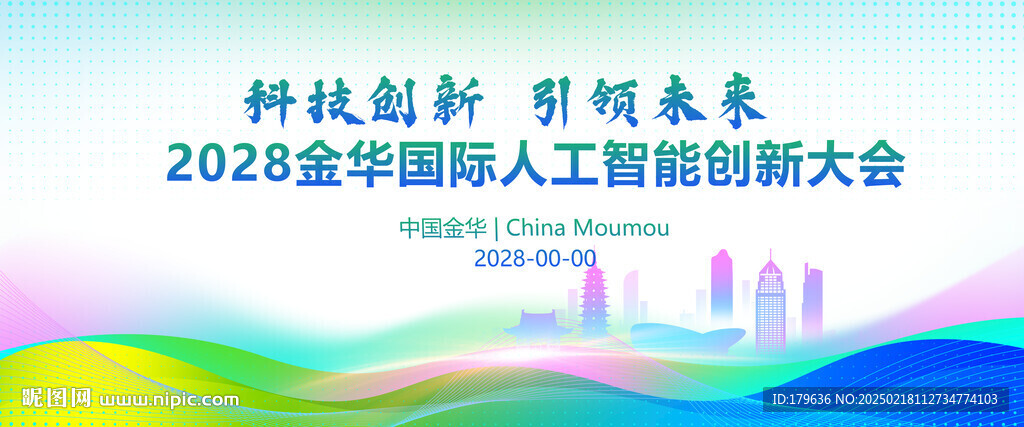 科技创新 引领未来
2028金华国际人工智能创新大会

中国金华 | China Moumou
2028-00-00

昵图网 www.nipic.com
ID:179636 NO:20250218112734774103